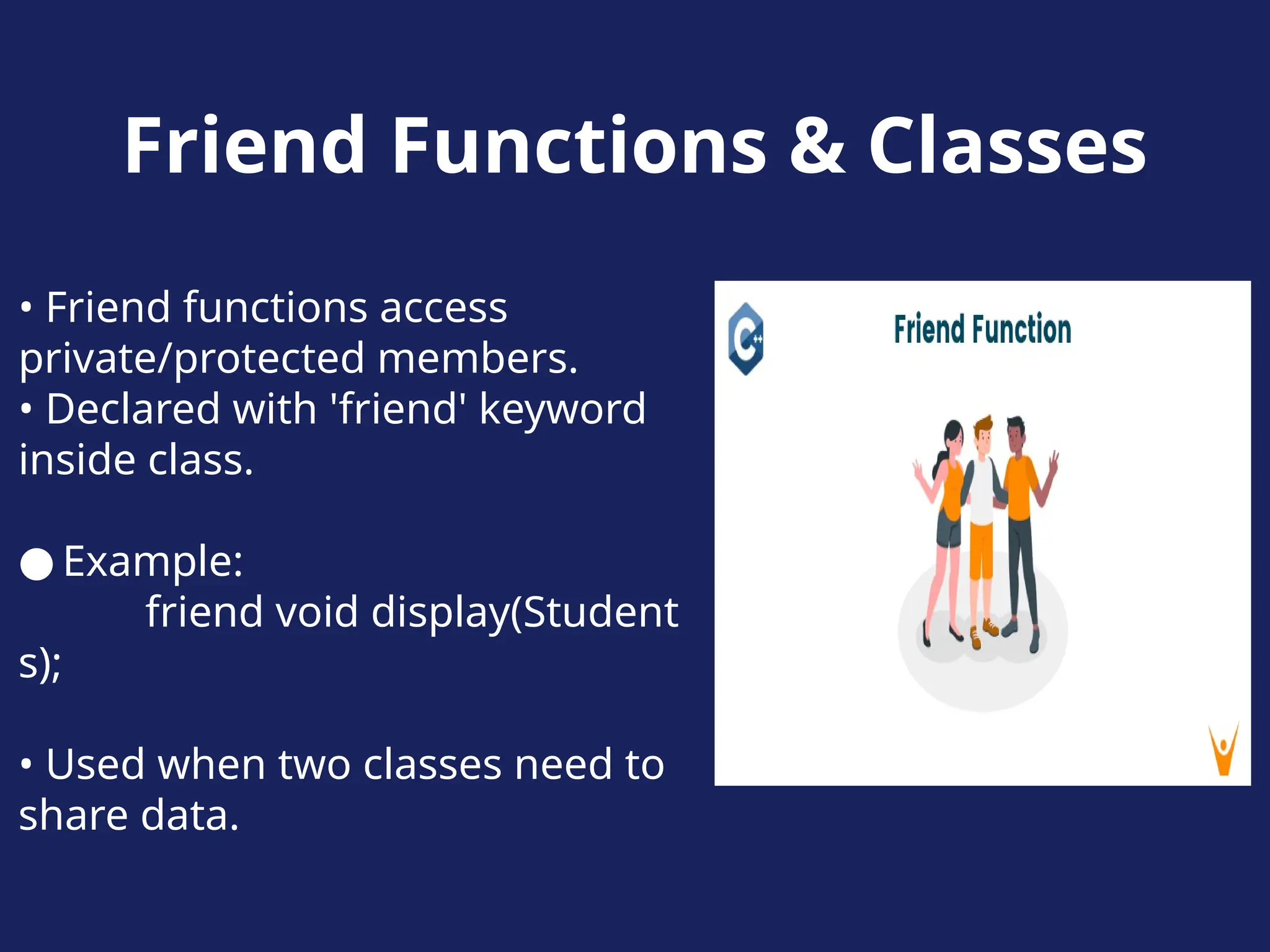 Friend Functions & Classes

• Friend functions access private/protected members.
• Declared with 'friend' keyword inside class.

● Example:
friend void display(Student s);

• Used when two classes need to share data.

C++

Friend Function